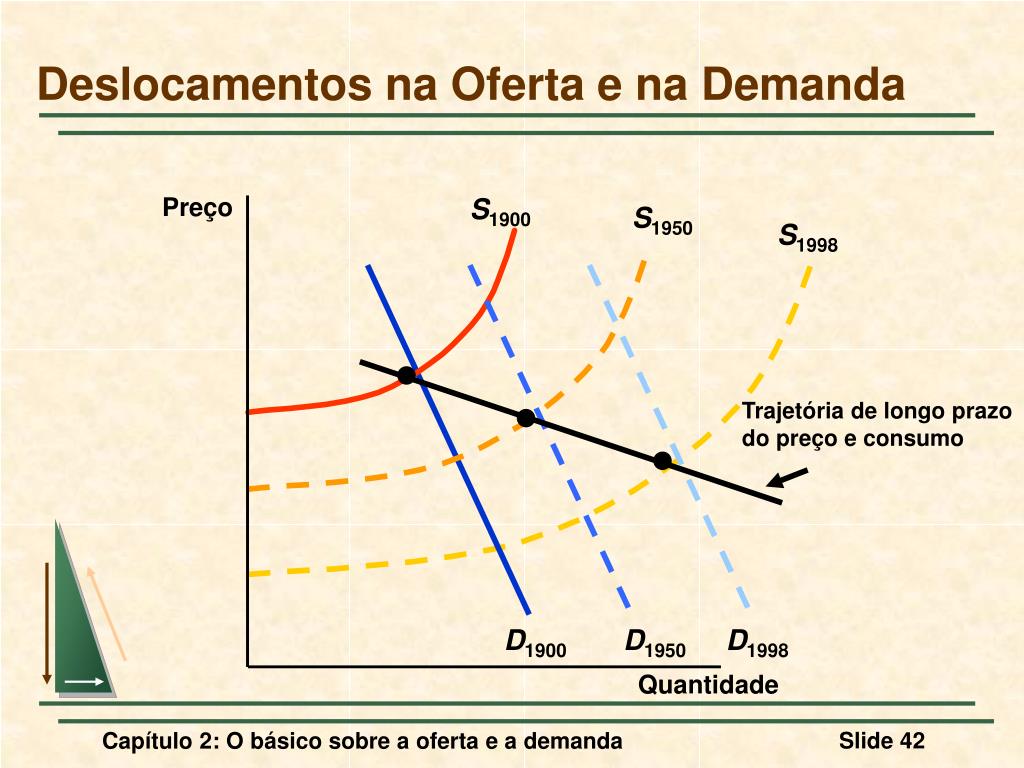 Deslocamentos na Oferta e na Demanda

Preço

$S_{1900}$

$S_{1950}$

$S_{1998}$

Trajetória de longo prazo do preço e consumo

$D_{1900}$

$D_{1950}$

$D_{1998}$

Quantidade

Capítulo 2: O básico sobre a oferta e a demanda

Slide 42